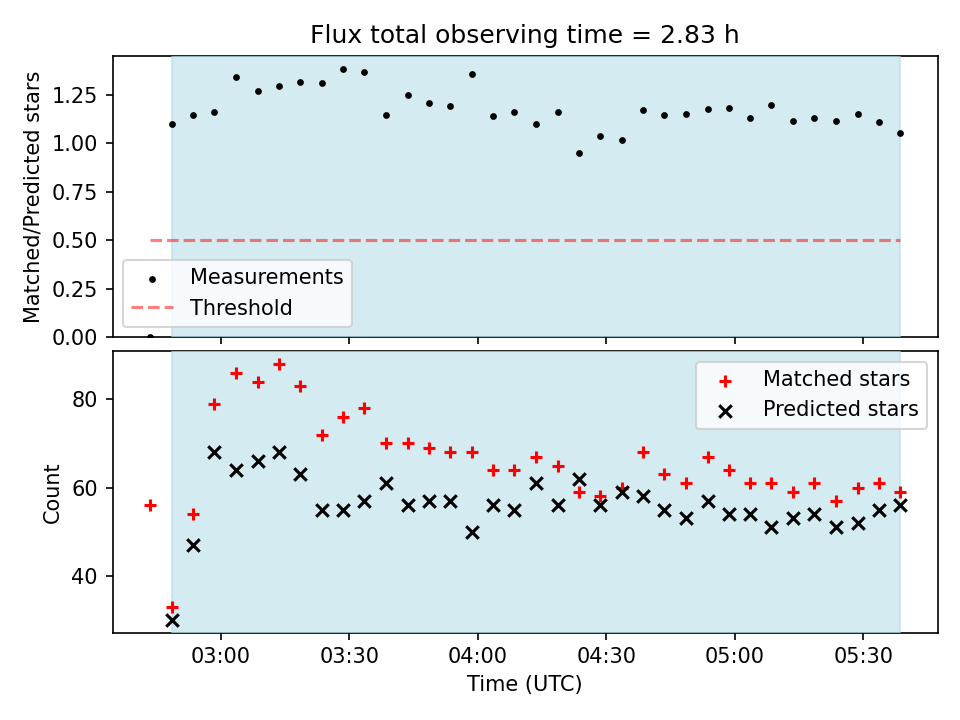 Flux total observing time = 2.83 h

Matched/Predicted stars

1.25
1.00
0.75
0.50
0.25
0.00

Measurements
Threshold

Count

80
60
40

Matched stars
Predicted stars

03:00
03:30
04:00
04:30
05:00
05:30

Time (UTC)